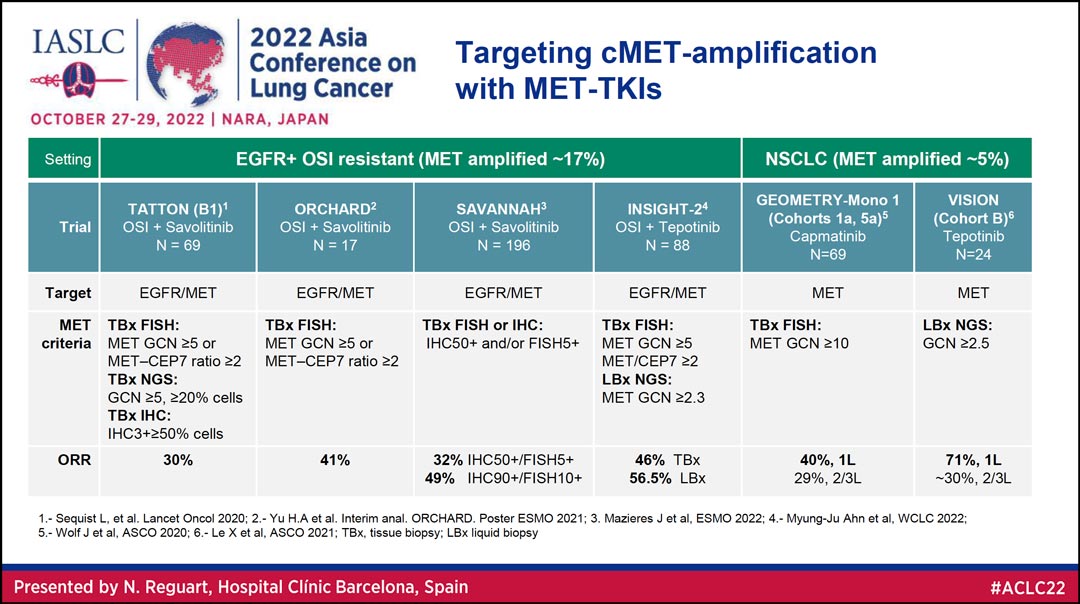 IASLC

2022 Asia Conference on Lung Cancer

OCTOBER 27-29, 2022 | NARA, JAPAN

Targeting cMET-amplification with MET-TKIs

| Setting | EGFR+ OSI resistant (MET amplified ~17%) | | | | NSCLC (MET amplified ~5%) | |
|---|---|---|---|---|---|---|
| Trial | TATTON (B1)$^1$ OSI + Savolitinib N = 69 | ORCHARD$^2$ OSI + Savolitinib N = 17 | SAVANNAH$^3$ OSI + Savolitinib N = 196 | INSIGHT-2$^4$ OSI + Tepotinib N = 88 | GEOMETRY-Mono 1 (Cohorts 1a, 5a)$^5$ Capmatinib N=69 | VISION (Cohort B)$^6$ Tepotinib N=24 |
| Target | EGFR/MET | EGFR/MET | EGFR/MET | EGFR/MET | MET | MET |
| MET criteria | TBx FISH: MET GCN ≥5 or MET–CEP7 ratio ≥2 TBx NGS: GCN ≥5, ≥20% cells TBx IHC: IHC3+≥50% cells | TBx FISH: MET GCN ≥5 or MET–CEP7 ratio ≥2 | TBx FISH or IHC: IHC50+ and/or FISH5+ | TBx FISH: MET GCN ≥5 MET/CEP7 ≥2 LBx NGS: MET GCN ≥2.3 | TBx FISH: MET GCN ≥10 | LBx NGS: GCN ≥2.5 |
| ORR | 30% | 41% | 32% IHC50+/FISH5+ 49% IHC90+/FISH10+ | 46% TBx 56.5% LBx | 40%, 1L 29%, 2/3L | 71%, 1L ~30%, 2/3L |

1.- Sequist L, et al. Lancet Oncol 2020; 2.- Yu H.A et al. Interim anal. ORCHARD. Poster ESMO 2021; 3. Mazieres J et al, ESMO 2022; 4.- Myung-Ju Ahn et al, WCLC 2022; 5.- Wolf J et al, ASCO 2020; 6.- Le X et al, ASCO 2021; TBx, tissue biopsy; LBx liquid biopsy

Presented by N. Reguart, Hospital Clínic Barcelona, Spain

#ACLC22